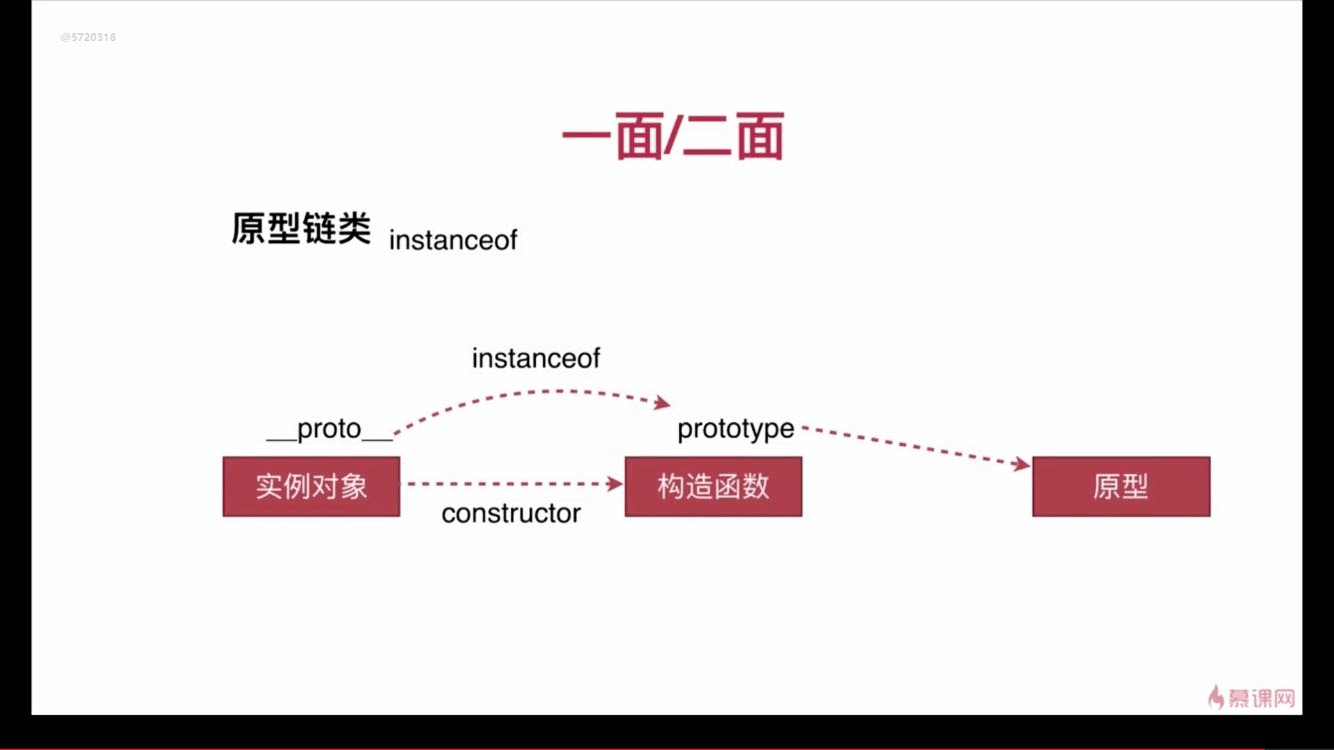 @5720316

一面/二面

原型链类 instanceof

instanceof

\_\_proto\_\_

prototype

实例对象

constructor

构造函数

原型

慕课网